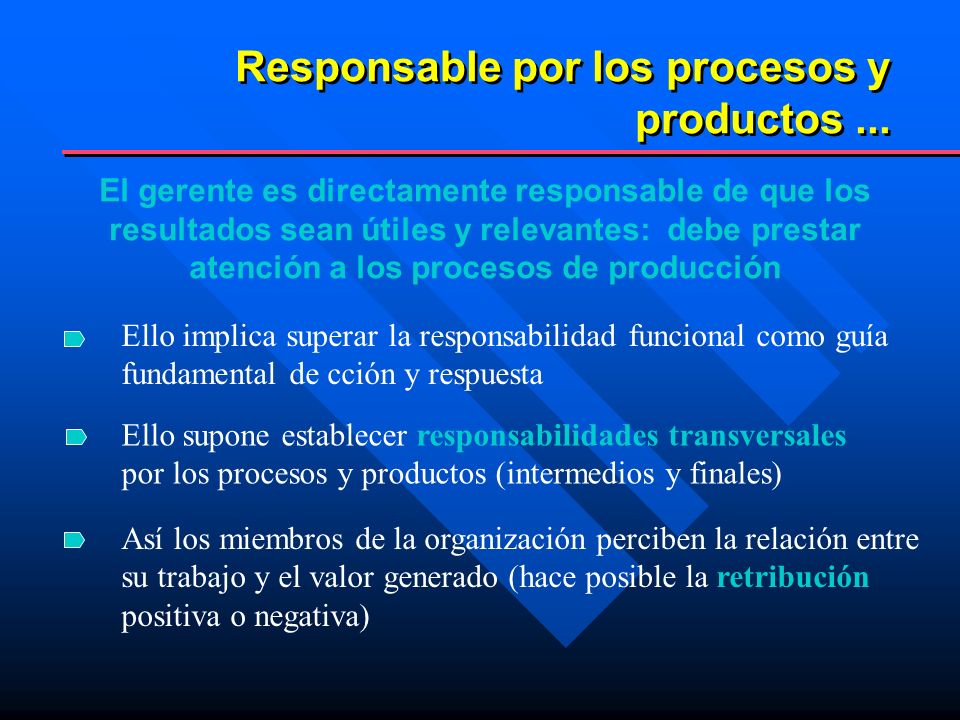 Responsable por los procesos y productos ...

El gerente es directamente responsable de que los resultados sean útiles y relevantes: debe prestar atención a los procesos de producción

Ello implica superar la responsabilidad funcional como guía fundamental de cción y respuesta

Ello supone establecer responsabilidades transversales por los procesos y productos (intermedios y finales)

Así los miembros de la organización perciben la relación entre su trabajo y el valor generado (hace posible la retribución positiva o negativa)